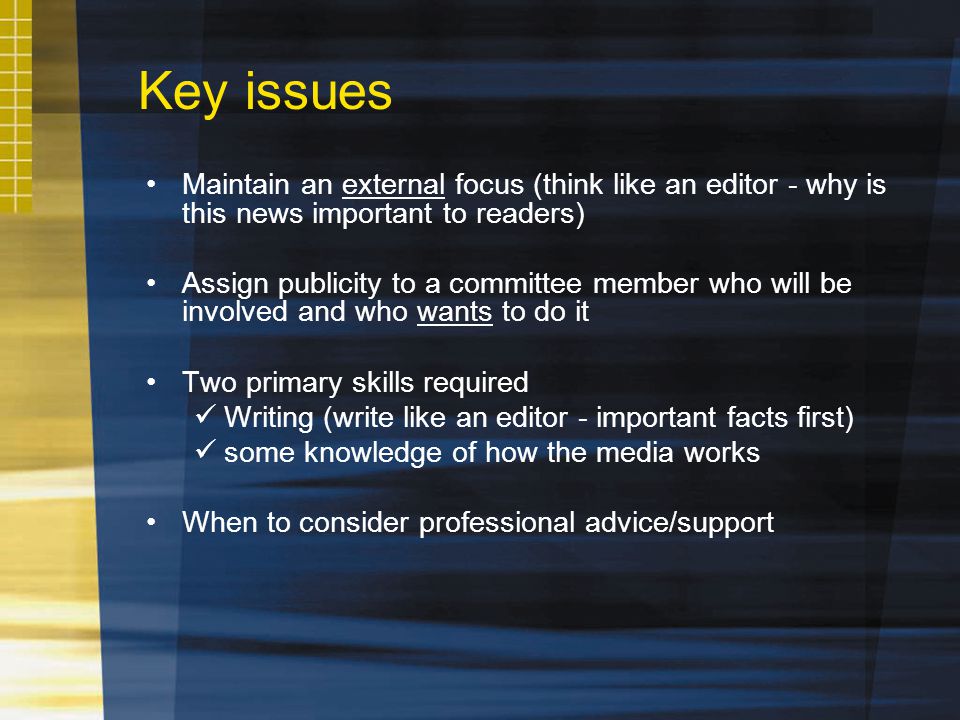 Key issues

• Maintain an external focus (think like an editor - why is this news important to readers)

• Assign publicity to a committee member who will be involved and who wants to do it

• Two primary skills required
✓ Writing (write like an editor - important facts first)
✓ some knowledge of how the media works

• When to consider professional advice/support